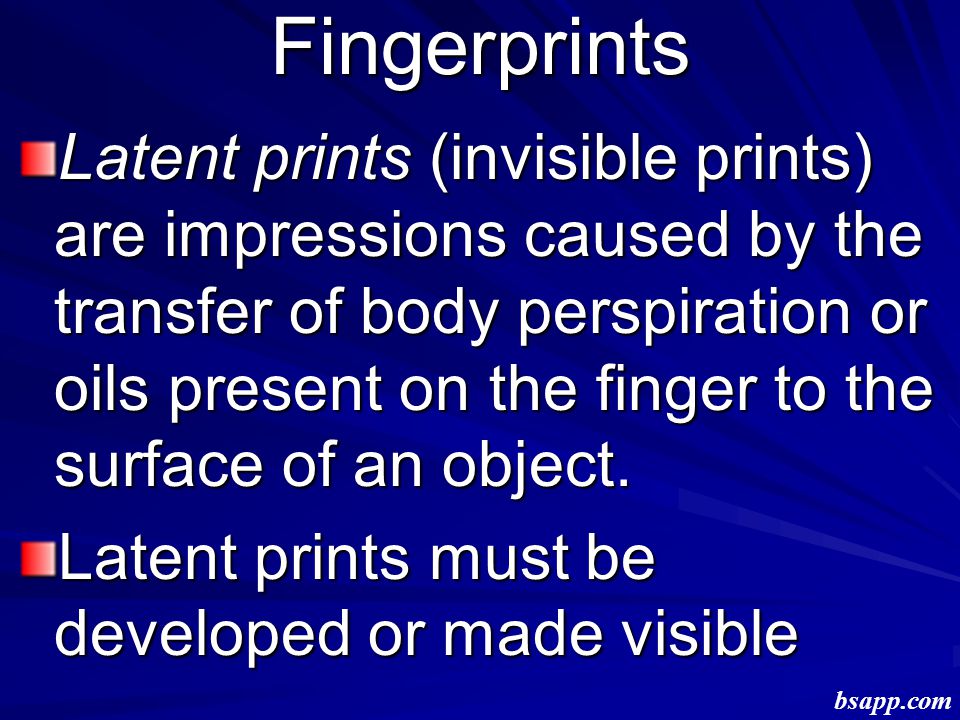 Fingerprints

Latent prints (invisible prints) are impressions caused by the transfer of body perspiration or oils present on the finger to the surface of an object.

Latent prints must be developed or made visible

bsapp.com